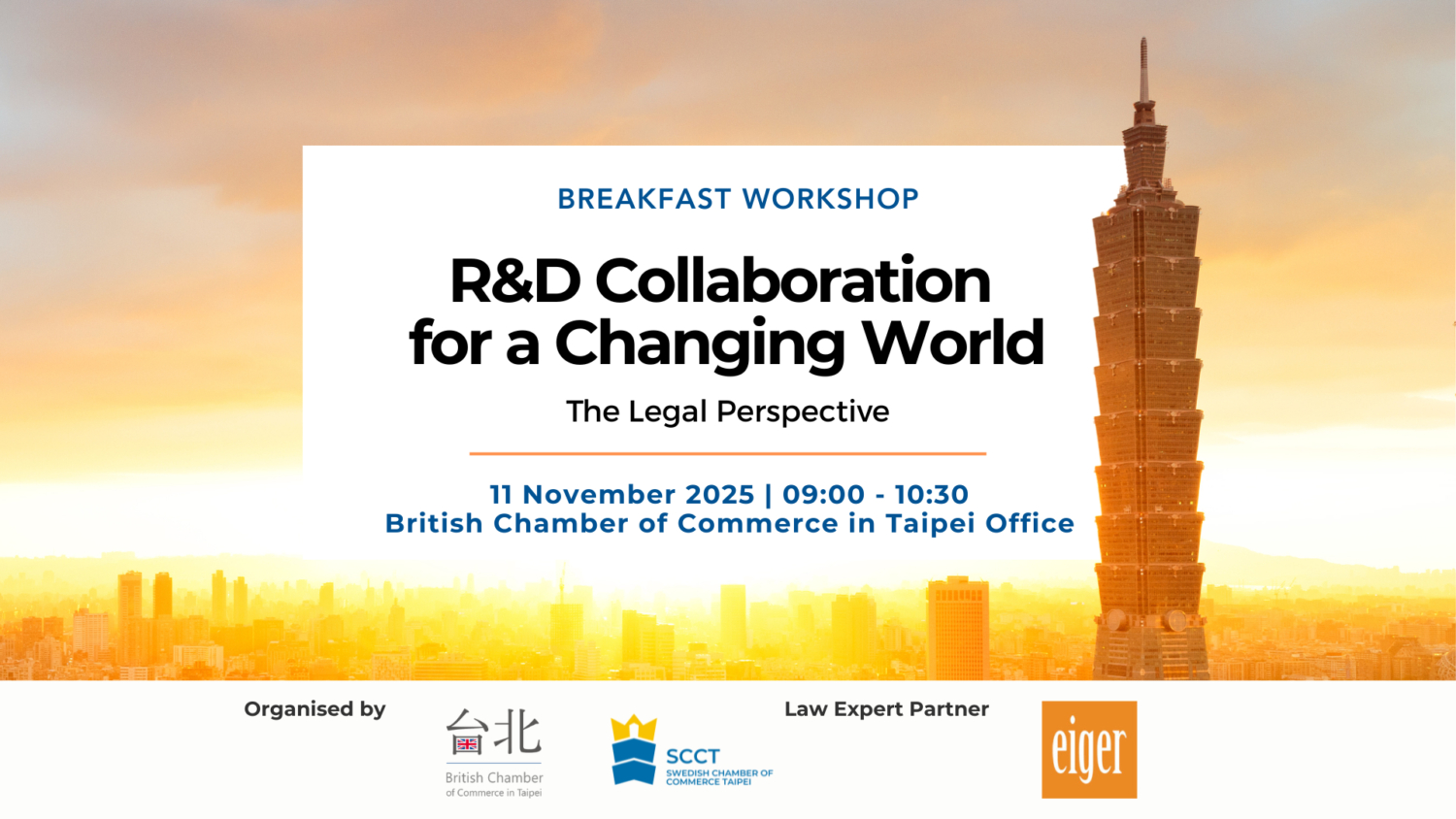 BREAKFAST WORKSHOP

R&D Collaboration for a Changing World

The Legal Perspective

11 November 2025 | 09:00 - 10:30
British Chamber of Commerce in Taipei Office

Organised by

台北

British Chamber of Commerce in Taipei

SCCT
SWEDISH CHAMBER OF COMMERCE TAIPEI

Law Expert Partner

eiger